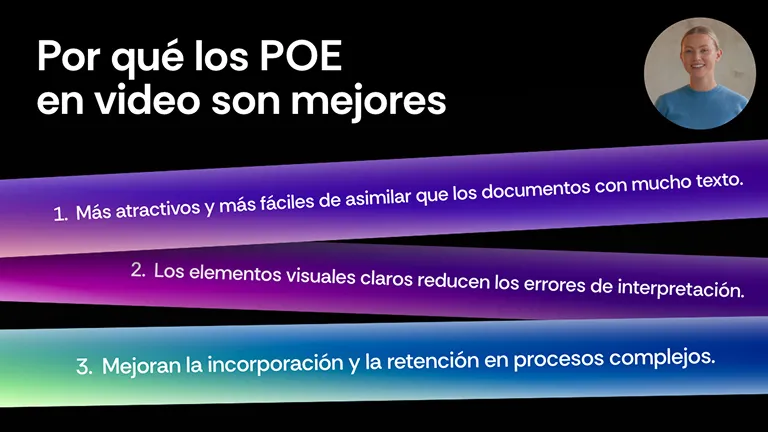 Por qué los POE en video son mejores

1. Más atractivos y más fáciles de asimilar que los documentos con mucho texto.

2. Los elementos visuales claros reducen los errores de interpretación.

3. Mejoran la incorporación y la retención en procesos complejos.